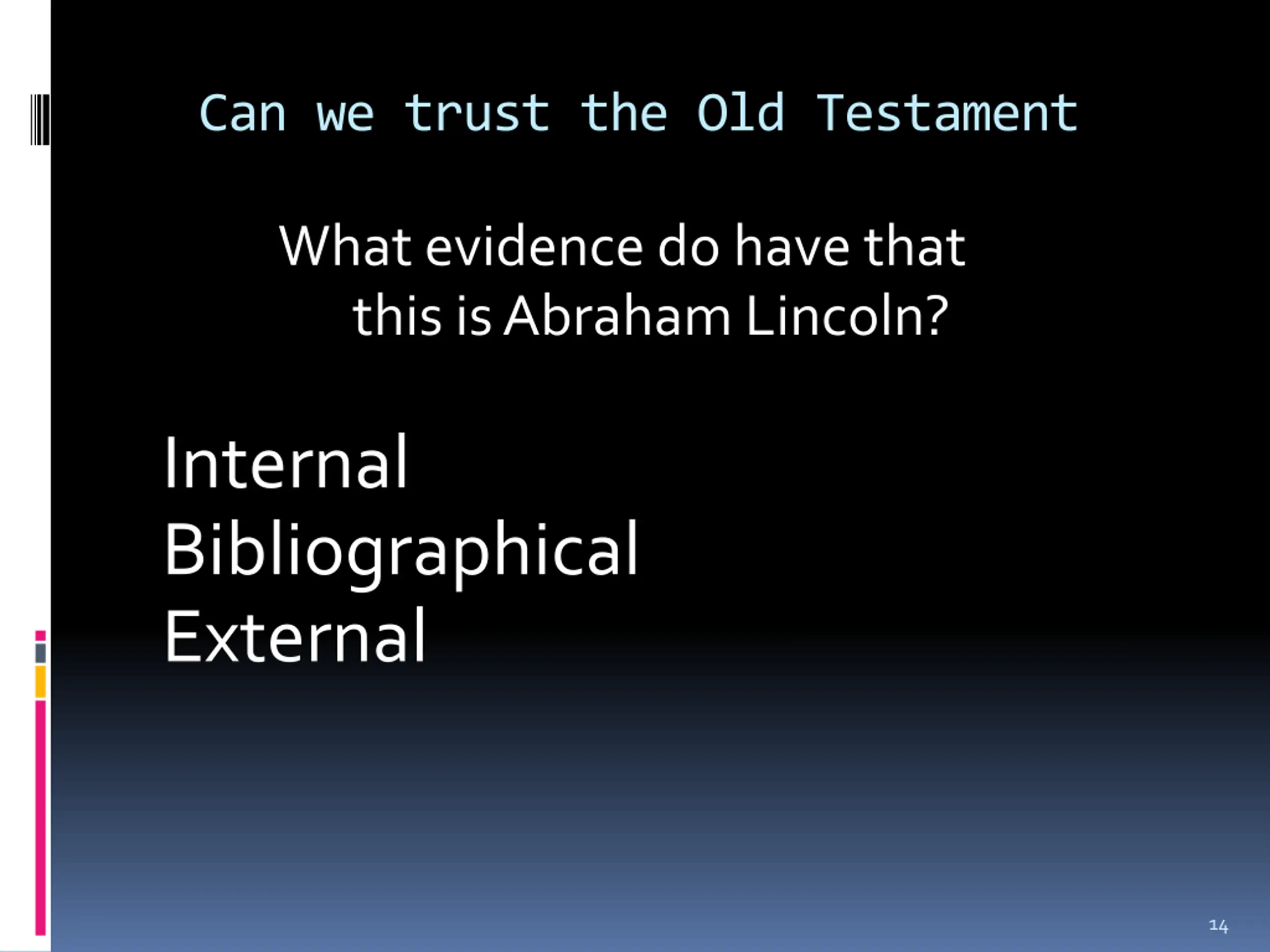 Can we trust the Old Testament

What evidence do have that this is Abraham Lincoln?

Internal
Bibliographical
External

14